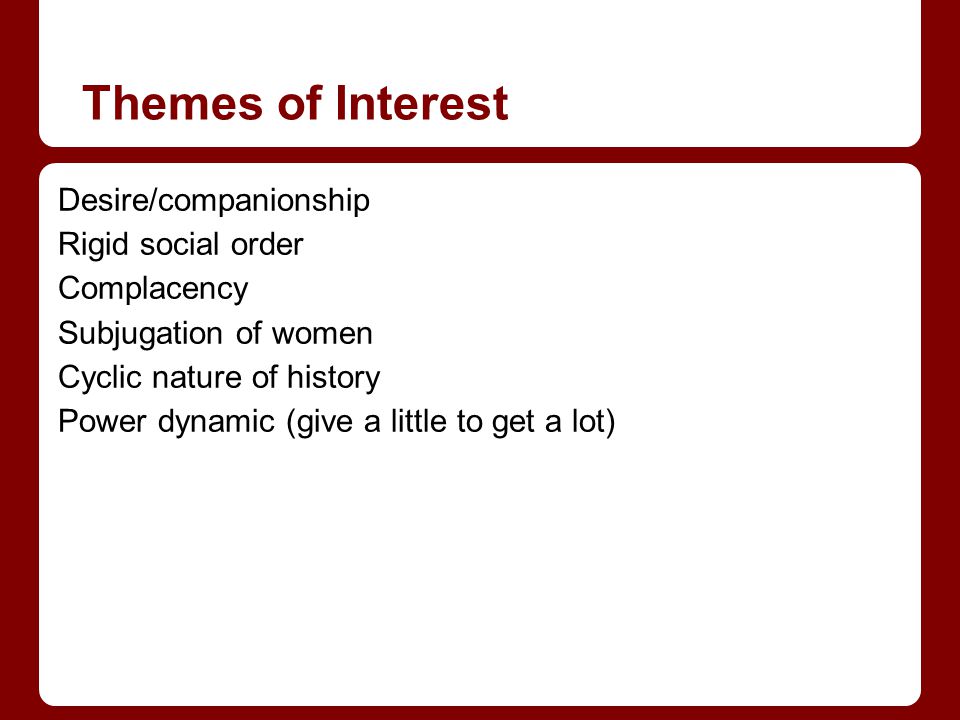 Themes of Interest

Desire/companionship
Rigid social order
Complacency
Subjugation of women
Cyclic nature of history
Power dynamic (give a little to get a lot)